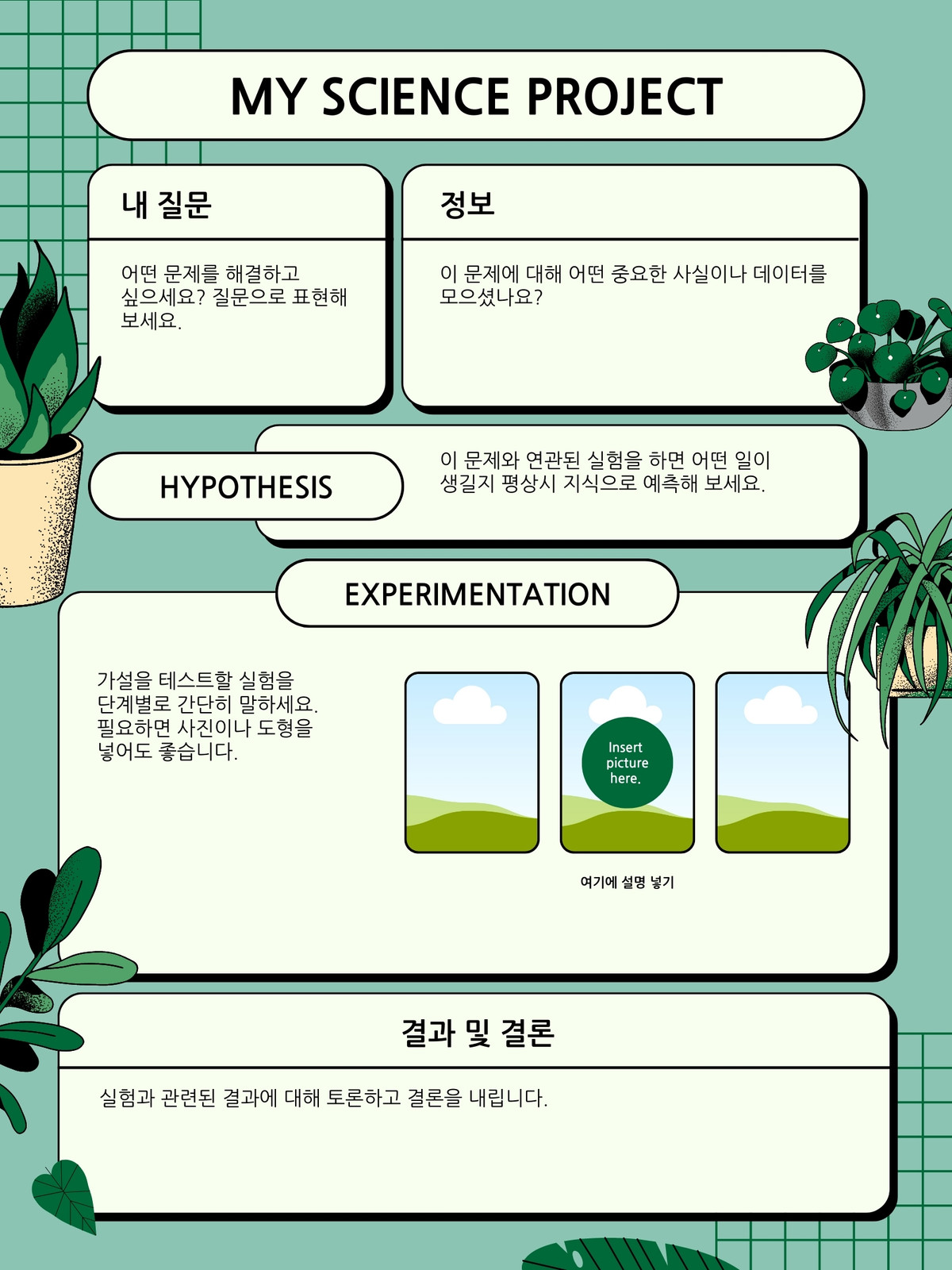 MY SCIENCE PROJECT

내 질문

어떤 문제를 해결하고 싶으세요? 질문으로 표현해 보세요.

정보

이 문제에 대해 어떤 중요한 사실이나 데이터를 모으셨나요?

HYPOTHESIS

이 문제와 연관된 실험을 하면 어떤 일이 생길지 평상시 지식으로 예측해 보세요.

EXPERIMENTATION

가설을 테스트할 실험을 단계별로 간단히 말하세요. 필요하면 사진이나 도형을 넣어도 좋습니다.

Insert picture here.

여기에 설명 넣기

결과 및 결론

실험과 관련된 결과에 대해 토론하고 결론을 내립니다.